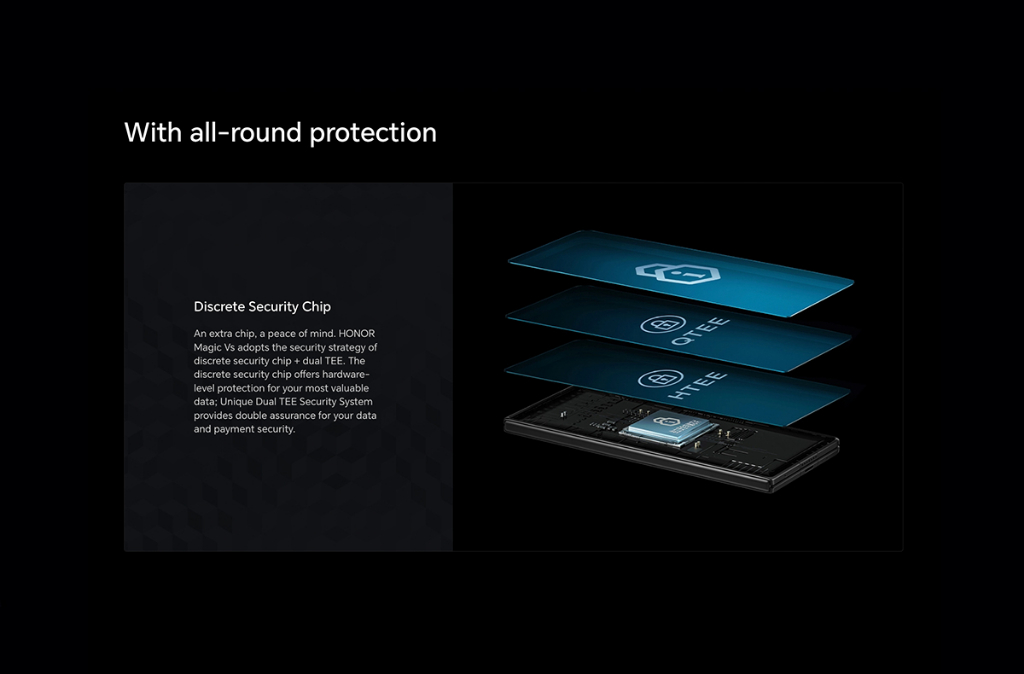 With all-round protection

Discrete Security Chip

An extra chip, a peace of mind. HONOR Magic Vs adopts the security strategy of discrete security chip + dual TEE. The discrete security chip offers hardware-level protection for your most valuable data; Unique Dual TEE Security System provides double assurance for your data and payment security.

QTEE

HTEE